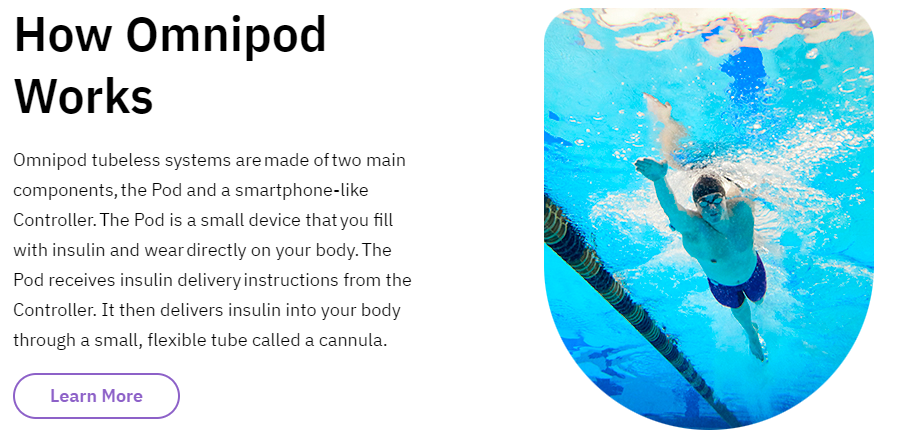 How Omnipod Works

Omnipod tubeless systems are made of two main components, the Pod and a smartphone-like Controller. The Pod is a small device that you fill with insulin and wear directly on your body. The Pod receives insulin delivery instructions from the Controller. It then delivers insulin into your body through a small, flexible tube called a cannula.

Learn More